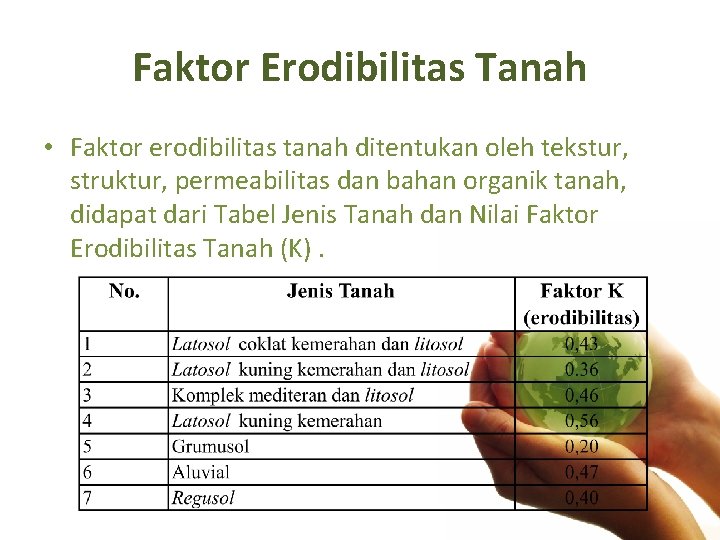 Faktor Erodibilitas Tanah

• Faktor erodibilitas tanah ditentukan oleh tekstur, struktur, permeabilitas dan bahan organik tanah, didapat dari Tabel Jenis Tanah dan Nilai Faktor Erodibilitas Tanah (K) .

| No. | Jenis Tanah | Faktor K (erodibilitas) |
|---|---|---|
| 1 | Latosol coklat kemerahan dan litosol | 0,43 |
| 2 | Latosol kuning kemerahan dan litosol | 0.36 |
| 3 | Komplek mediteran dan litosol | 0,46 |
| 4 | Latosol kuning kemerahan | 0,56 |
| 5 | Grumusol | 0,20 |
| 6 | Aluvial | 0,47 |
| 7 | Regusol | 0,40 |